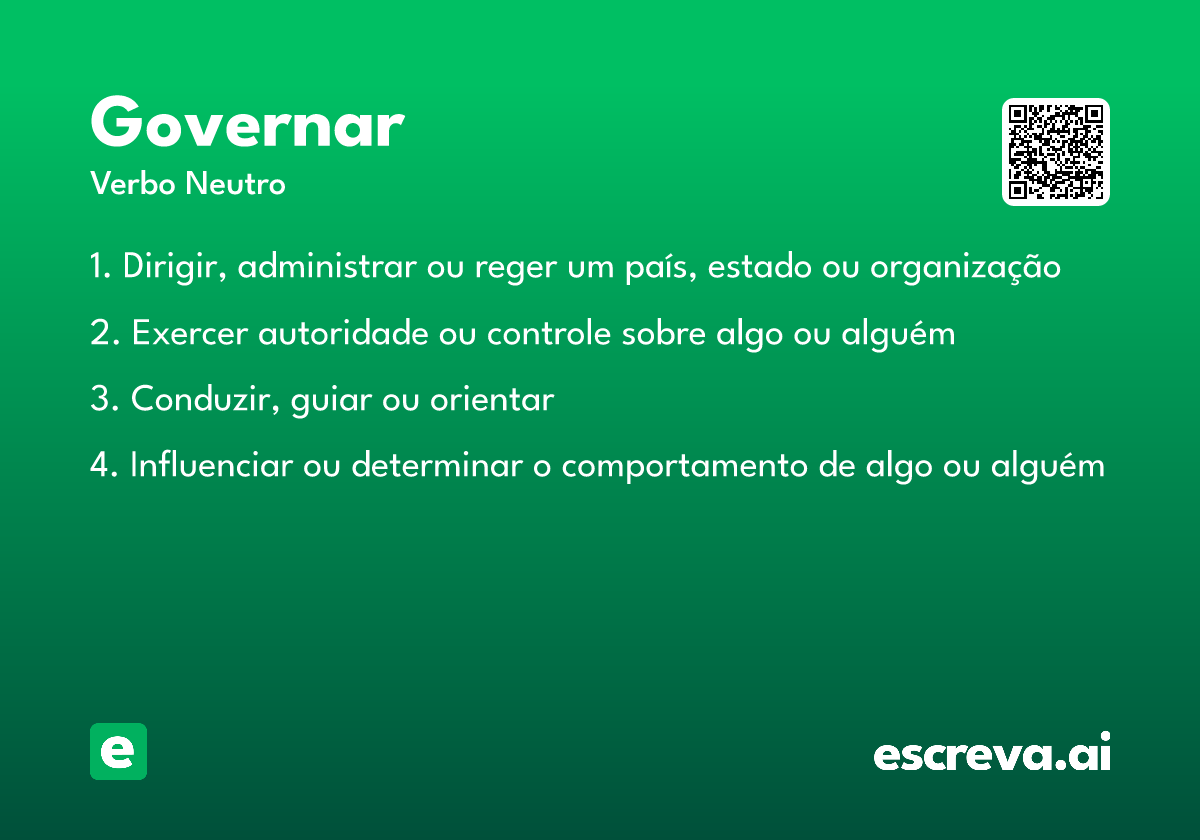 Governar

Verbo Neutro

1. Dirigir, administrar ou reger um país, estado ou organização

2. Exercer autoridade ou controle sobre algo ou alguém

3. Conduzir, guiar ou orientar

4. Influenciar ou determinar o comportamento de algo ou alguém

e

escreva.ai